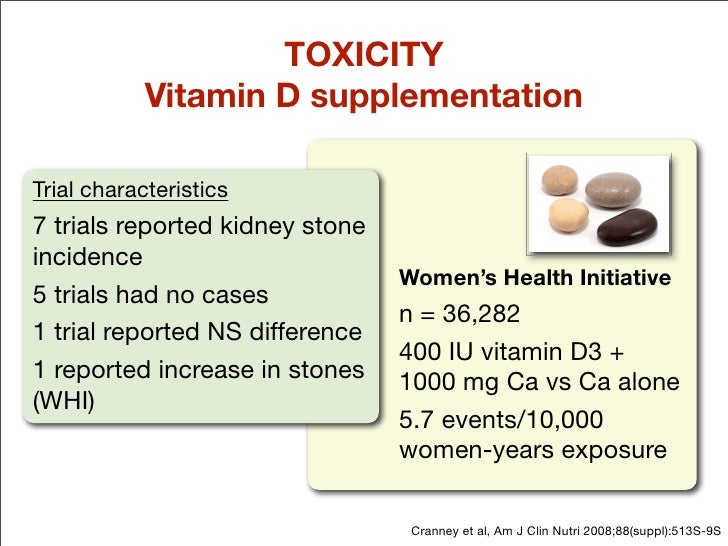 TOXICITY
Vitamin D supplementation

Trial characteristics

7 trials reported kidney stone incidence

5 trials had no cases

1 trial reported NS difference

1 reported increase in stones (WHI)

Women's Health Initiative

n = 36,282

400 IU vitamin D3 + 1000 mg Ca vs Ca alone

5.7 events/10,000 women-years exposure

Cranney et al, Am J Clin Nutri 2008;88(suppl):513S-9S